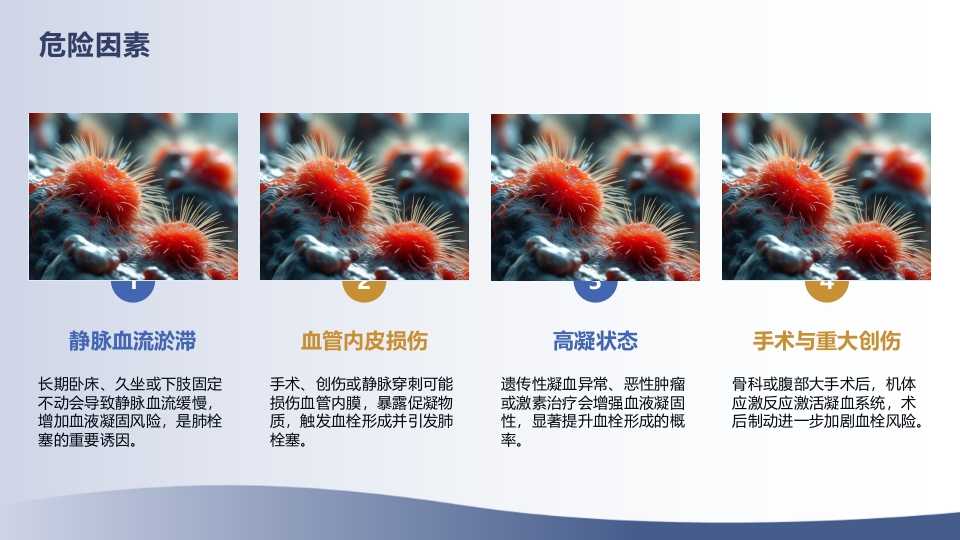 危险因素

1

静脉血流淤滞

长期卧床、久坐或下肢固定不动会导致静脉血流缓慢，增加血液凝固风险，是肺栓塞的重要诱因。

2

血管内皮损伤

手术、创伤或静脉穿刺可能损伤血管内膜，暴露促凝物质，触发血栓形成并引发肺栓塞。

3

高凝状态

遗传性凝血异常、恶性肿瘤或激素治疗会增强血液凝固性，显著提升血栓形成的概率。

4

手术与重大创伤

骨科或腹部大手术后，机体应激反应激活凝血系统，术后制动进一步加剧血栓风险。